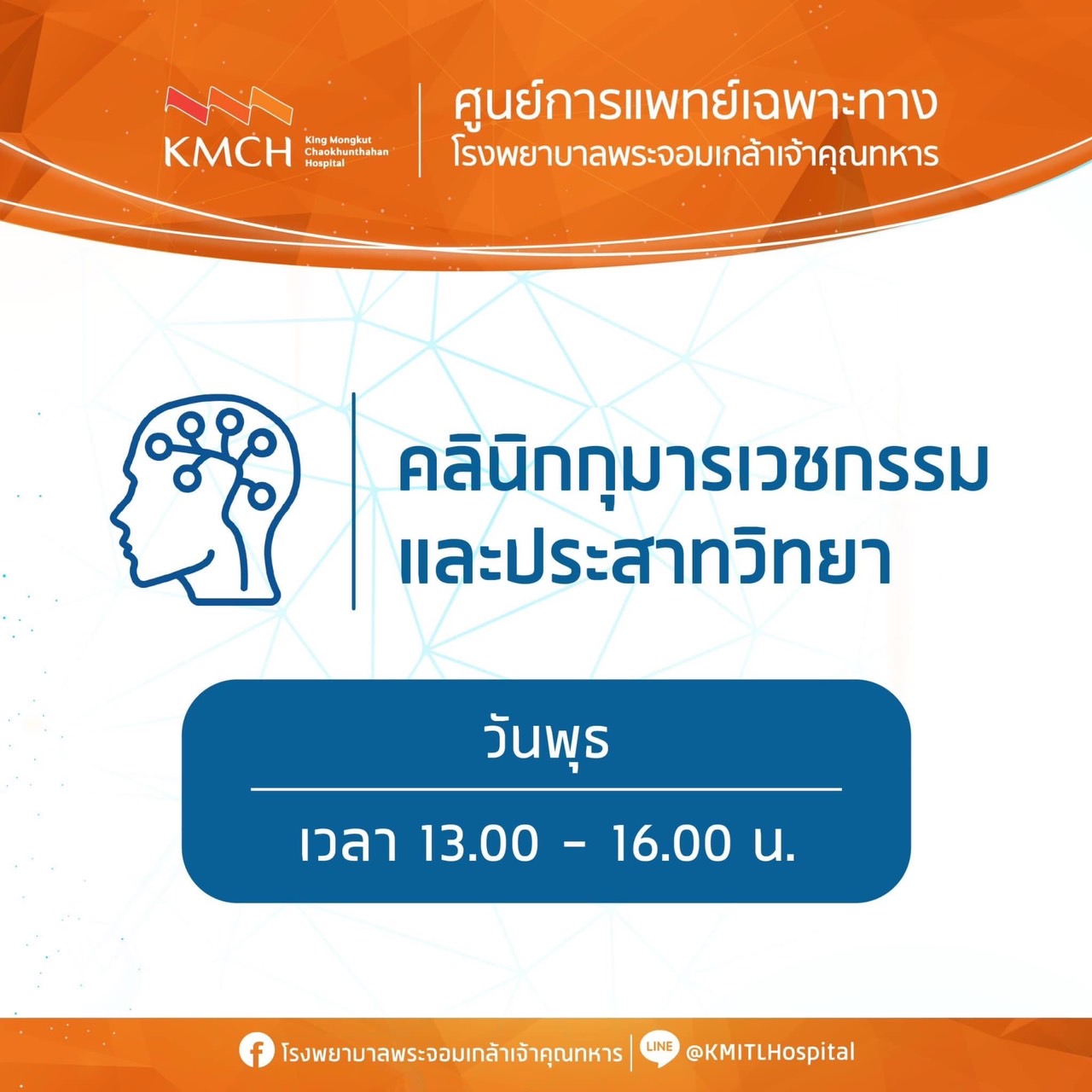 KMCH King Mongkut Chaokhunthahan Hospital

ศูนย์การแพทย์เฉพาะทาง
โรงพยาบาลพระจอมเกล้าเจ้าคุณทหาร

คลินิกกุมารเวชกรรม
และประสาทวิทยา

วันพุธ

เวลา 13.00 - 16.00 น.

โรงพยาบาลพระจอมเกล้าเจ้าคุณทหาร LINE @KMITLHospital